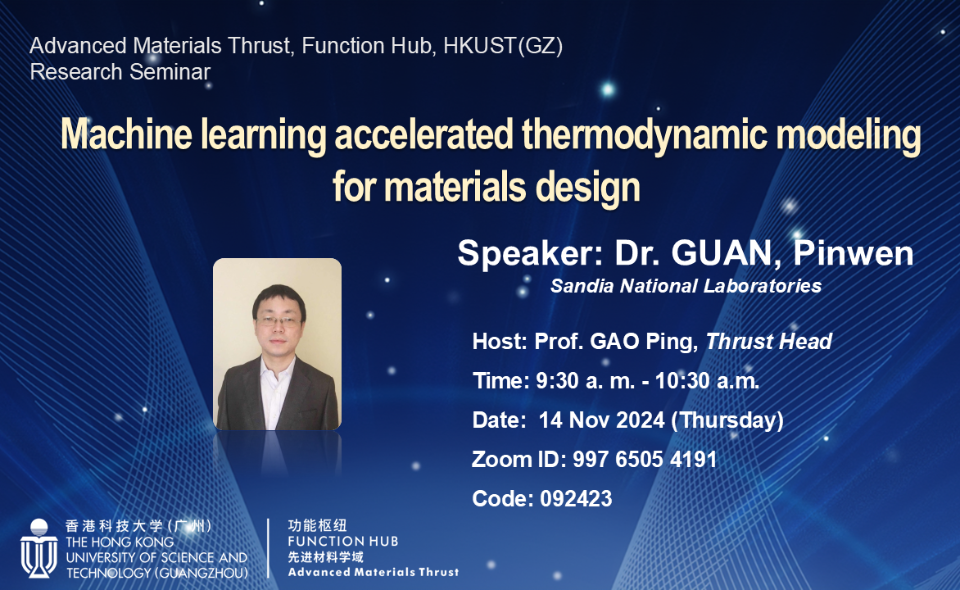 Advanced Materials Thrust, Function Hub, HKUST(GZ)
Research Seminar

Machine learning accelerated thermodynamic modeling for materials design

Speaker: Dr. GUAN, Pinwen
Sandia National Laboratories

Host: Prof. GAO Ping, Thrust Head
Time: 9:30 a. m. - 10:30 a.m.
Date: 14 Nov 2024 (Thursday)
Zoom ID: 997 6505 4191
Code: 092423

香港科技大学(广州)
THE HONG KONG
UNIVERSITY OF SCIENCE AND
TECHNOLOGY (GUANGZHOU)

功能枢纽
FUNCTION HUB
先进材料学域
Advanced Materials Thrust